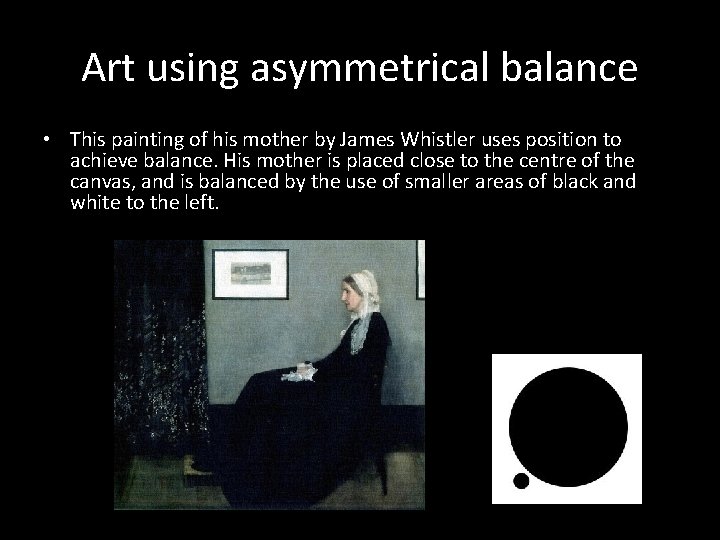 Art using asymmetrical balance

• This painting of his mother by James Whistler uses position to achieve balance. His mother is placed close to the centre of the canvas, and is balanced by the use of smaller areas of black and white to the left.